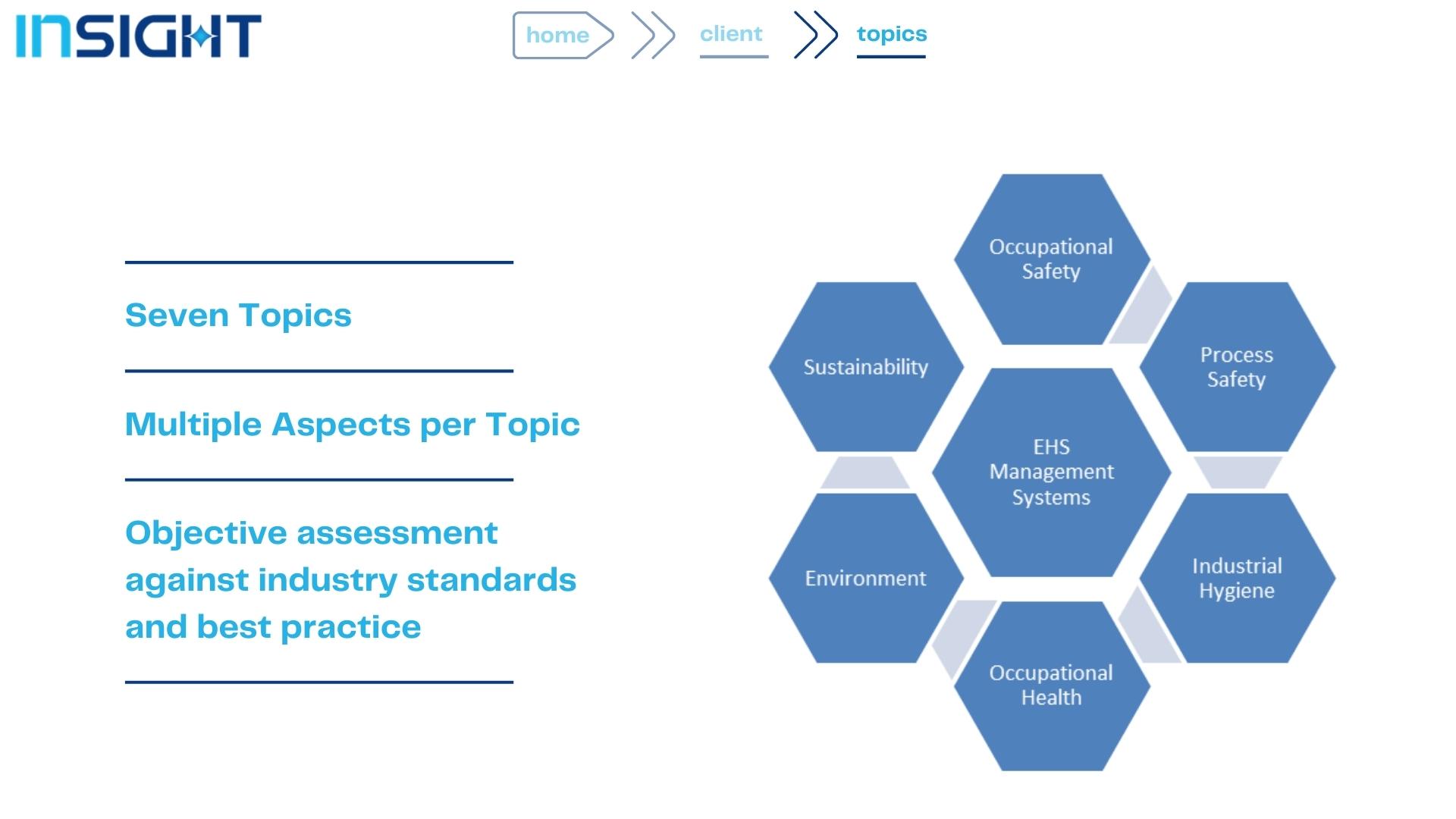 INSIGHT

home client topics

Seven Topics

Multiple Aspects per Topic

Objective assessment against industry standards and best practice

Occupational Safety

Sustainability

Process Safety

EHS Management Systems

Environment

Industrial Hygiene

Occupational Health